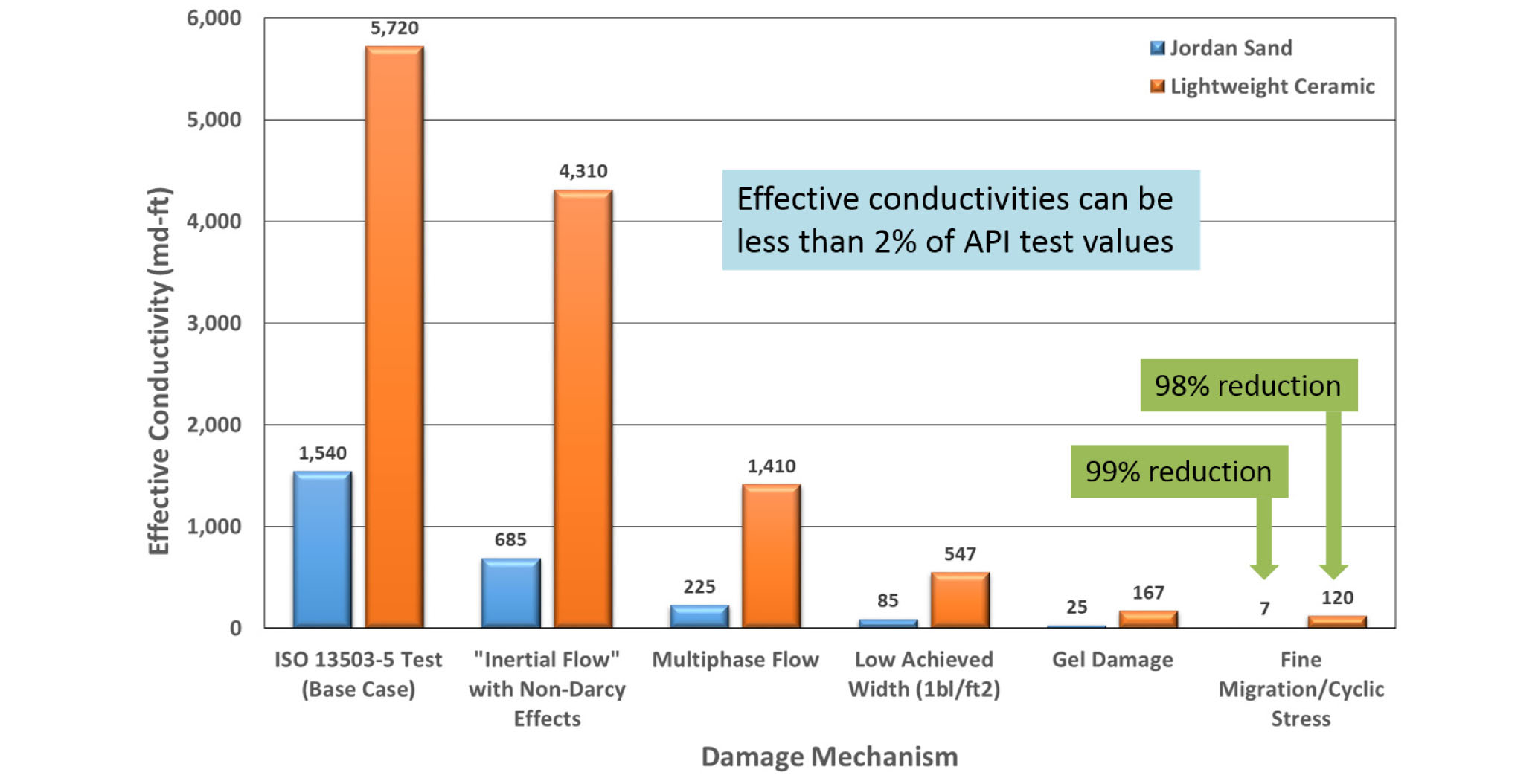 Effective Conductivity (md-ft)

6,000
5,000
4,000
3,000
2,000
1,000
0

Jordan Sand
Lightweight Ceramic

Effective conductivities can be less than 2% of API test values

98% reduction
99% reduction

1,540
5,720
685
4,310
225
1,410
85
547
25
167
7
120

ISO 13503-5 Test (Base Case)
"Inertial Flow" with Non-Darcy Effects
Multiphase Flow
Low Achieved Width (1bl/ft2)
Gel Damage
Fine Migration/Cyclic Stress

Damage Mechanism